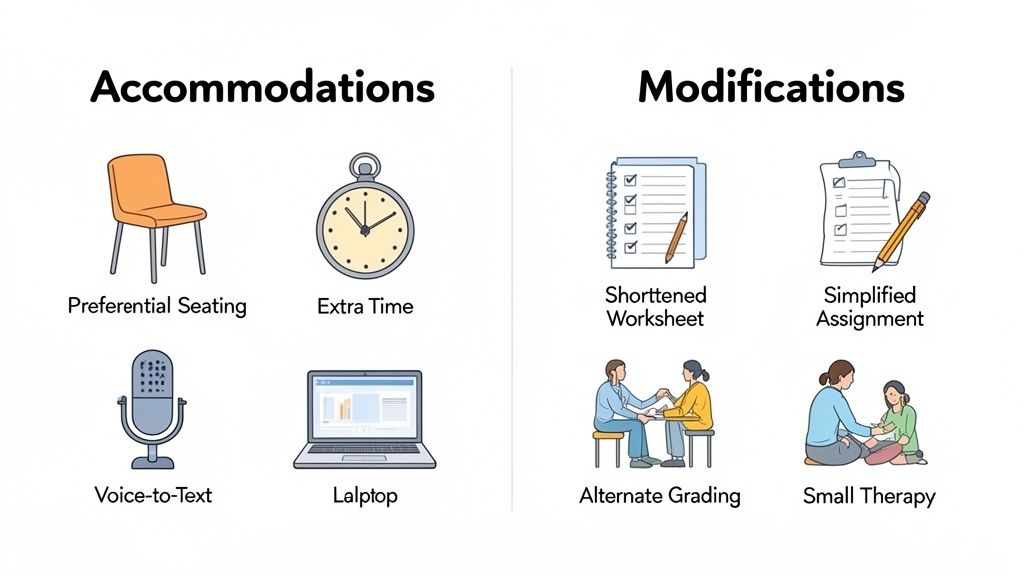 Accommodations

Preferential Seating

Extra Time

Voice-to-Text

Lalptop

Modifications

Shorttened Worksheet

Simplified Assignment

Alternate Grading

Small Therapy